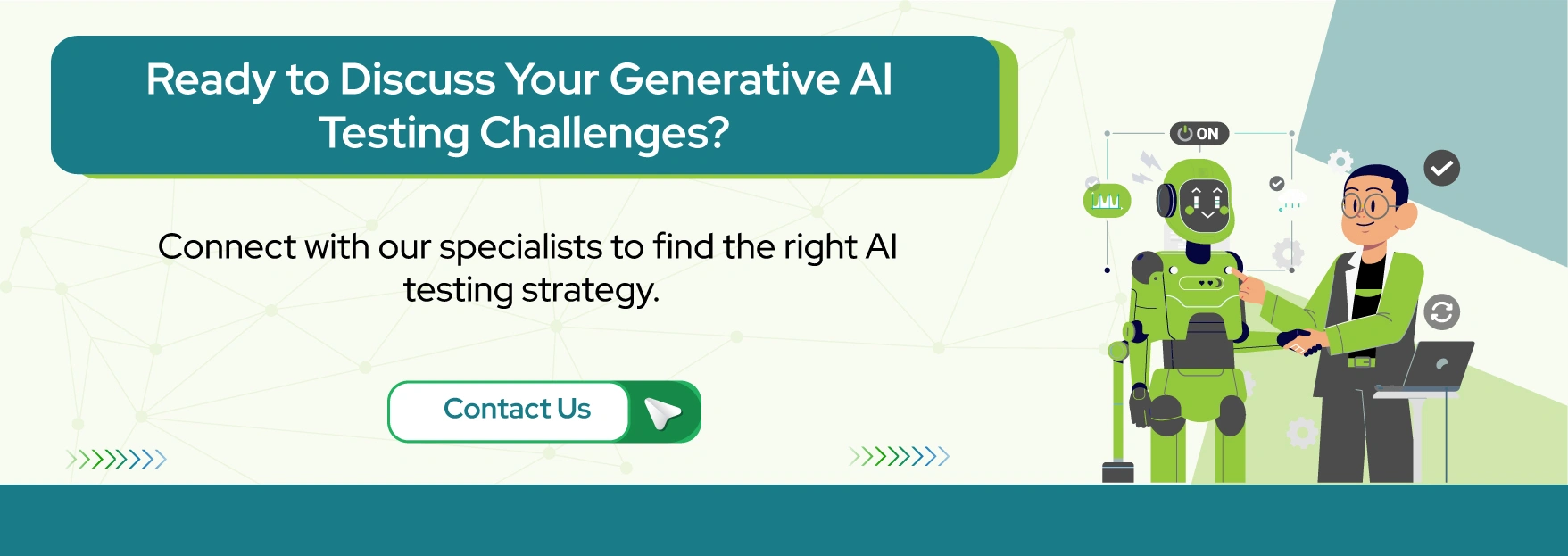 Ready to Discuss Your Generative AI Testing Challenges?

Connect with our specialists to find the right AI testing strategy.

Contact Us

ON